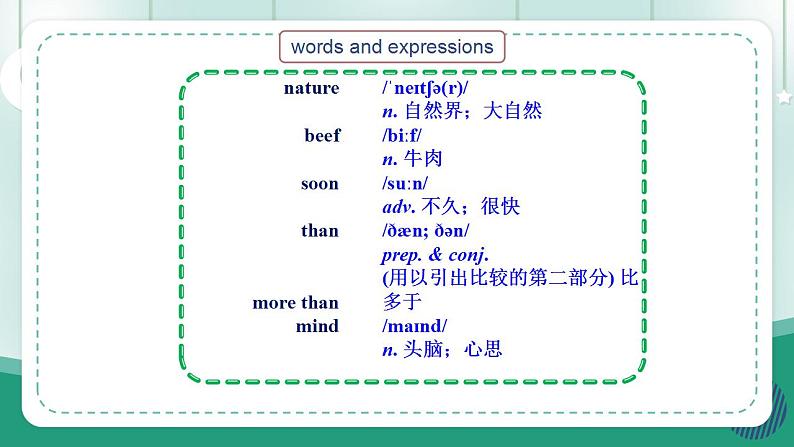 words and expressions

nature /ˈneɪtʃə(r)/
n. 自然界；大自然

beef /biːf/
n. 牛肉

soon /suːn/
adv. 不久；很快

than /ðæn; ðən/
prep. & conj.
(用以引出比较的第二部分) 比

more than 多于

mind /maɪnd/
n. 头脑；心思